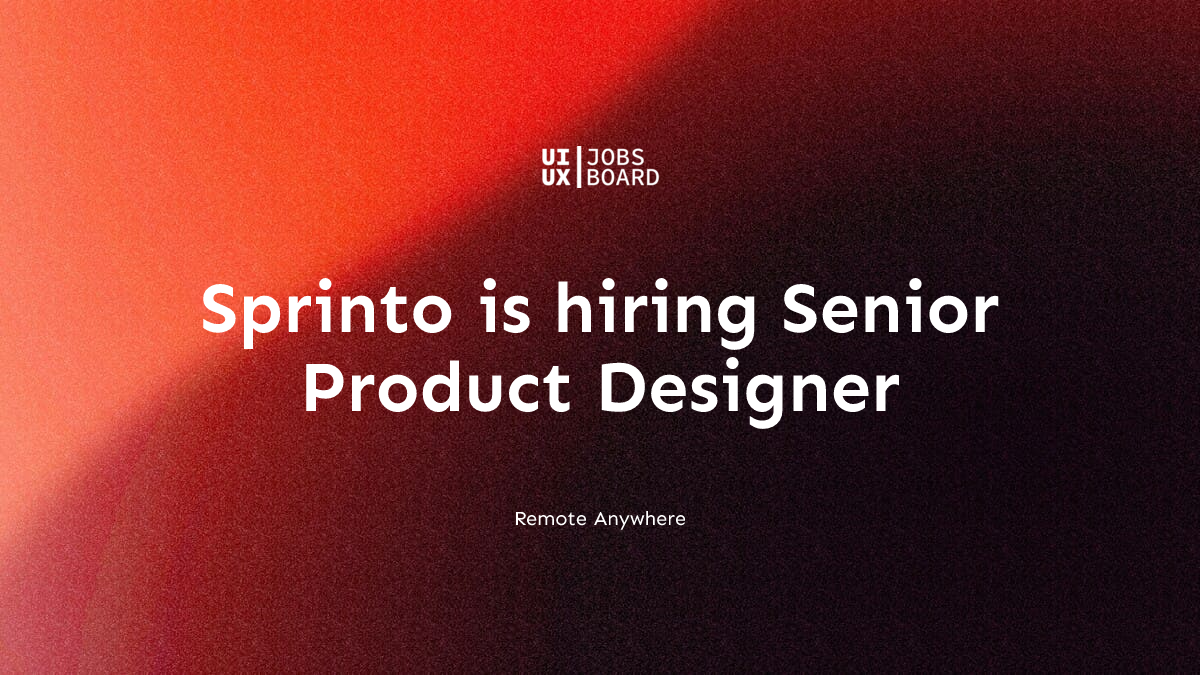 UI UX | JOBS BOARD

Sprinto is hiring Senior Product Designer

Remote Anywhere